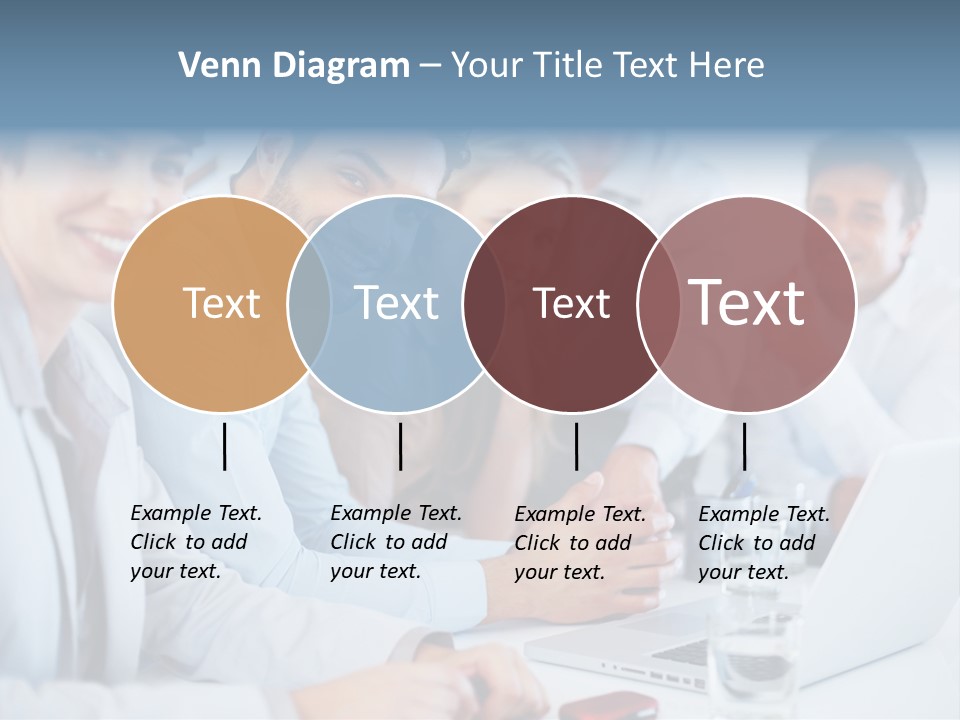 Venn Diagram – Your Title Text Here

Text

Text

Text

Text

Example Text. Click to add your text.

Example Text. Click to add your text.

Example Text. Click to add your text.

Example Text. Click to add your text.